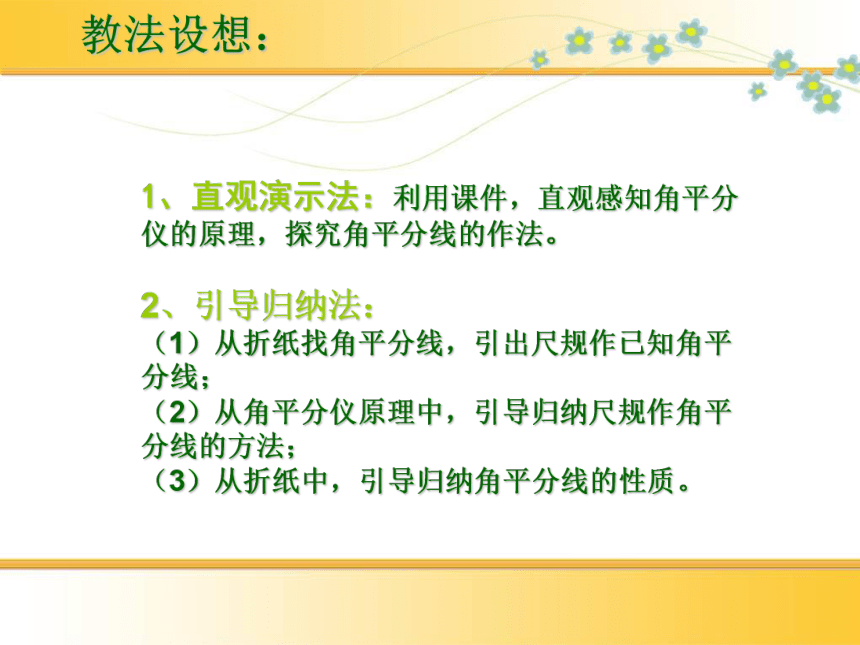 教法设想：

1、直观演示法：利用课件，直观感知角平分仪的原理，探究角平分线的作法。

2、引导归纳法：
（1）从折纸找角平分线，引出尺规作已知角平分线；
（2）从角平分仪原理中，引导归纳尺规作角平分线的方法；
（3）从折纸中，引导归纳角平分线的性质。